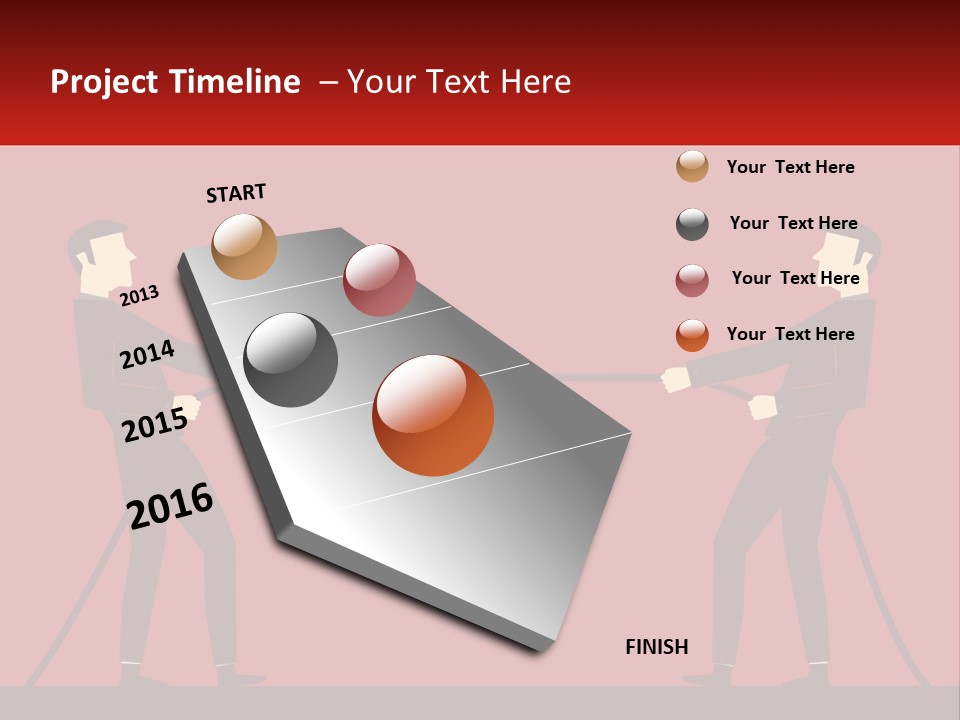 Project Timeline – Your Text Here

START

2013

2014

2015

2016

Your Text Here

Your Text Here

Your Text Here

Your Text Here

FINISH